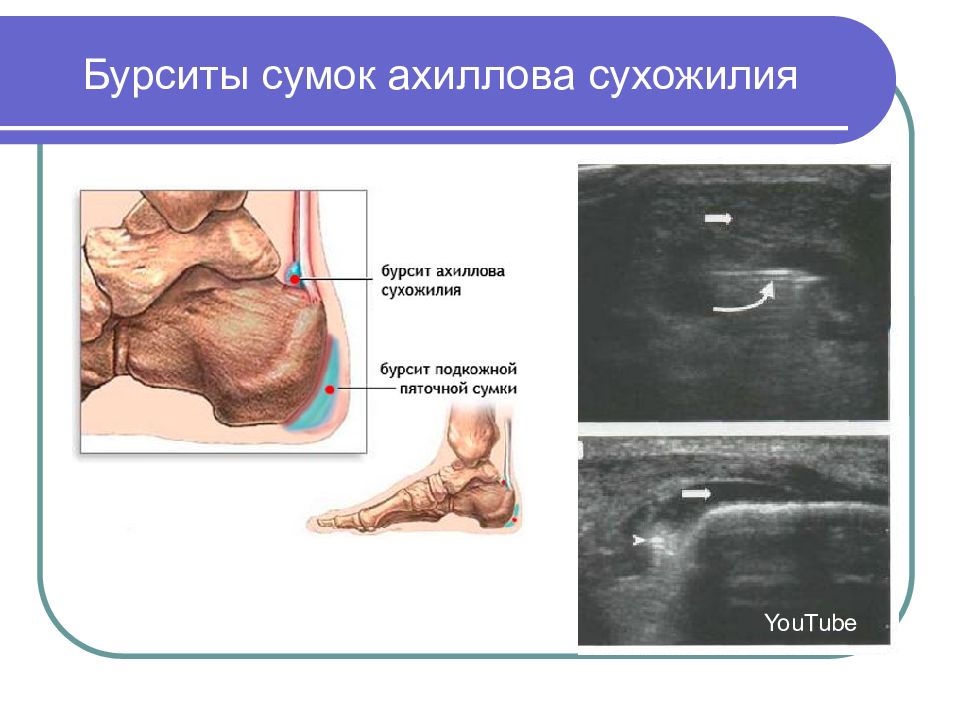 Бурситы сумок ахиллова сухожилия

бурсит ахиллова сухожилия

бурсит подкожной пяточной сумки

YouTube